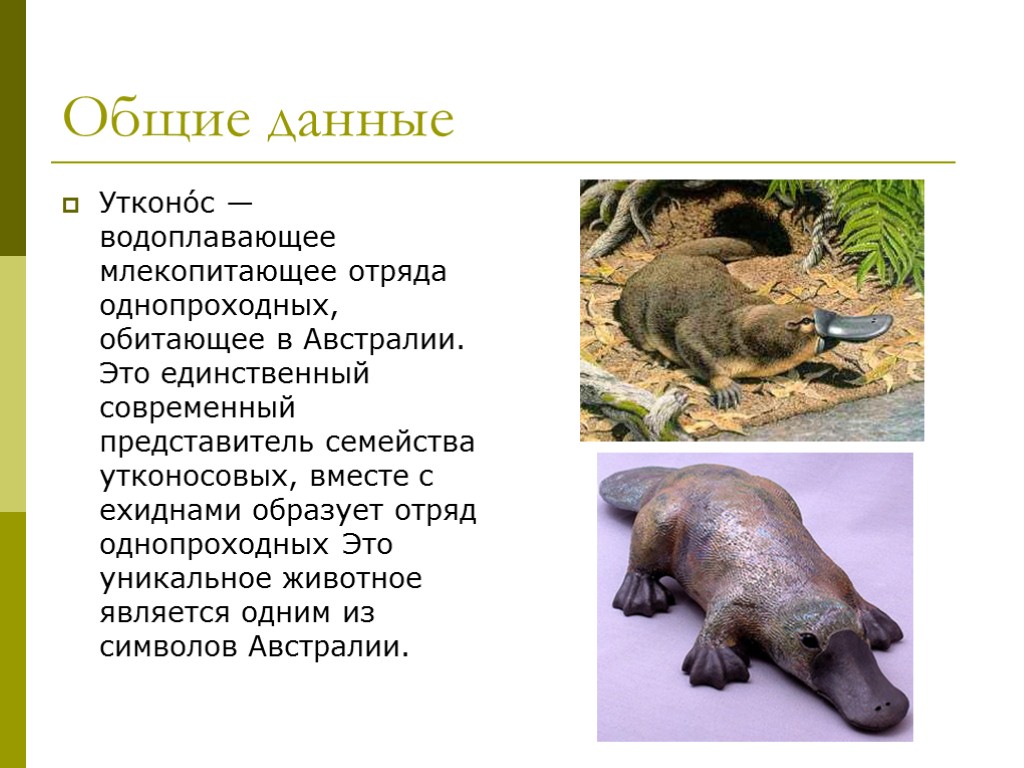 Общие данные

Утконо́с — водоплавающее млекопитающее отряда однопроходных, обитающее в Австралии. Это единственный современный представитель семейства утконосовых, вместе с ехиднами образует отряд однопроходных Это уникальное животное является одним из символов Австралии.